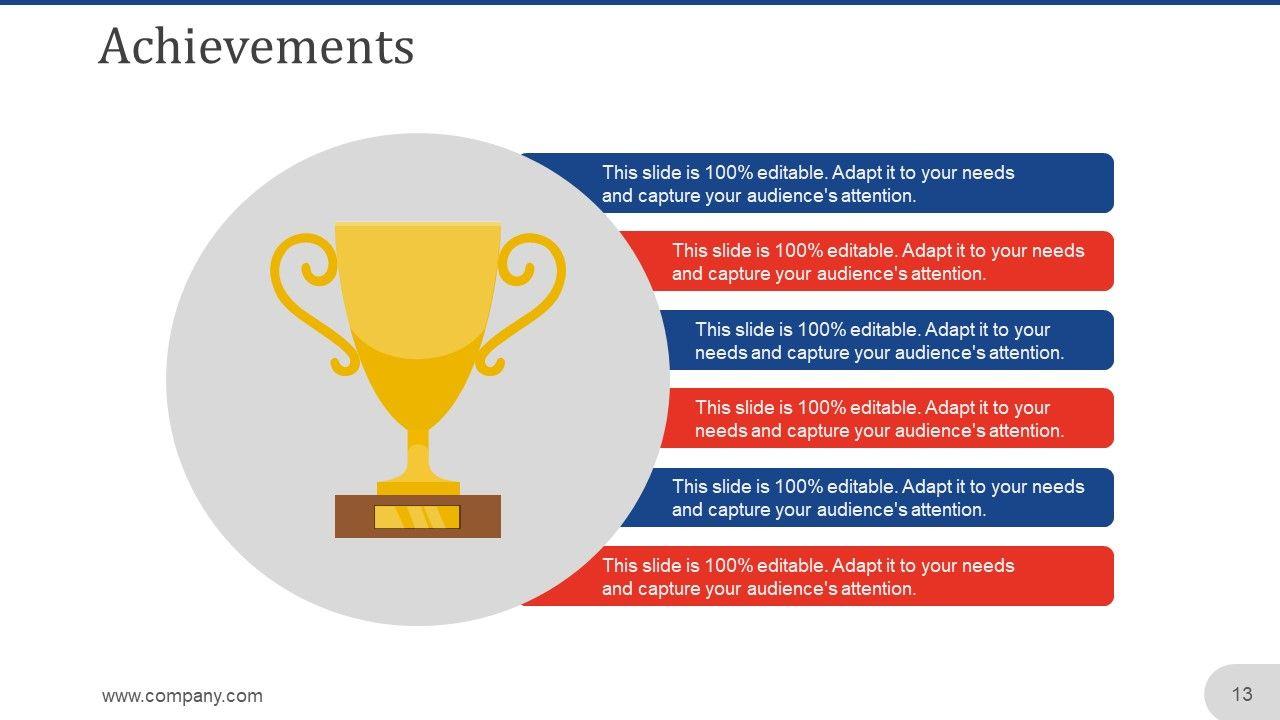 Achievements

This slide is 100% editable. Adapt it to your needs and capture your audience's attention.

This slide is 100% editable. Adapt it to your needs and capture your audience's attention.

This slide is 100% editable. Adapt it to your needs and capture your audience's attention.

This slide is 100% editable. Adapt it to your needs and capture your audience's attention.

This slide is 100% editable. Adapt it to your needs and capture your audience's attention.

This slide is 100% editable. Adapt it to your needs and capture your audience's attention.

www.company.com

13